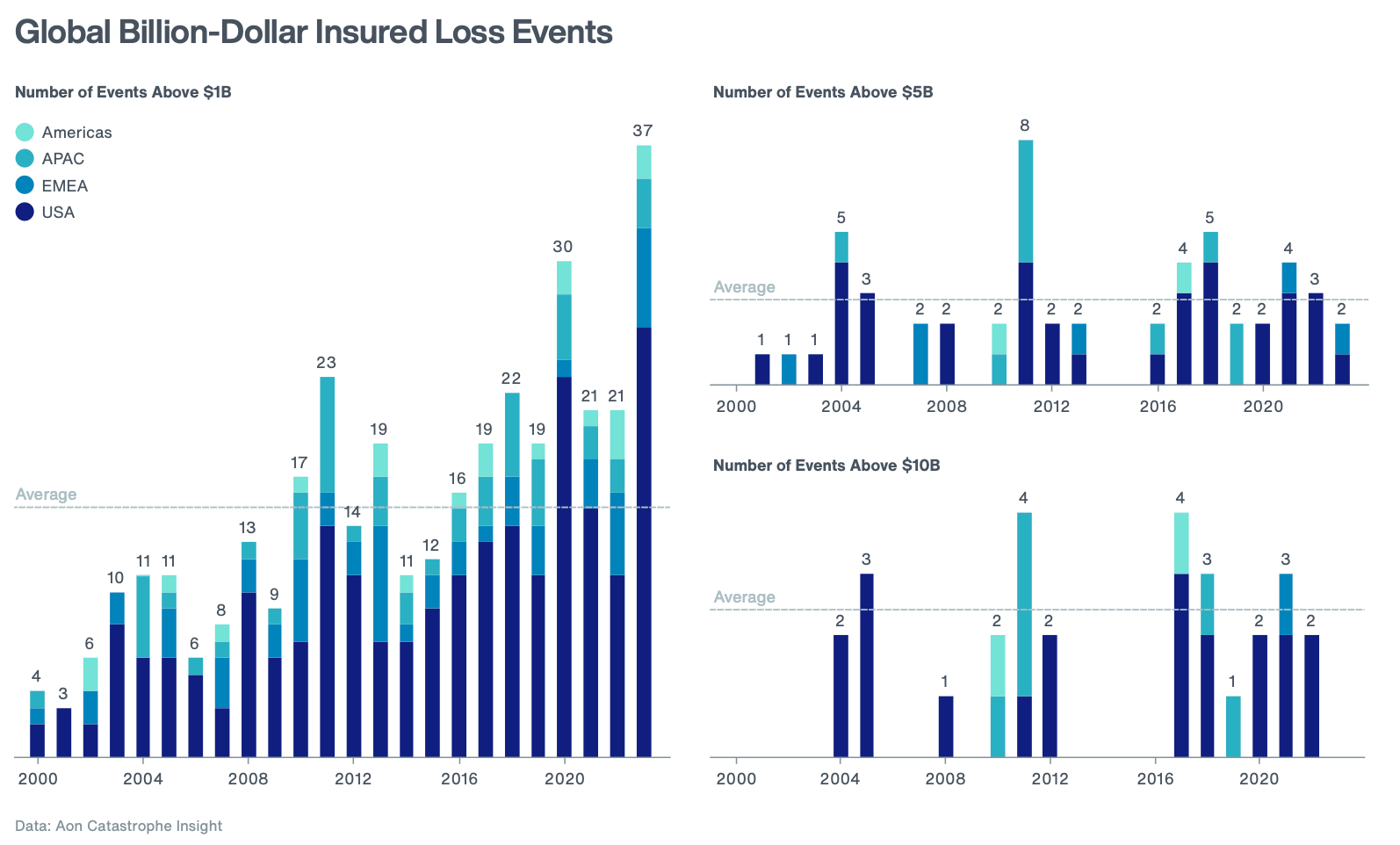 Global Billion-Dollar Insured Loss Events

Number of Events Above $1B

Americas
APAC
EMEA
USA

Average

4 3 6 10 11 11 6 8 13 9 17 23 14 19 11 12 16 19 22 19 30 21 21 37

2000 2004 2008 2012 2016 2020

Number of Events Above $5B

Average

1 1 1 5 3 2 2 2 8 2 2 2 4 5 2 2 4 3 2

2000 2004 2008 2012 2016 2020

Number of Events Above $10B

Average

2 3 1 2 4 2 4 3 1 2 3 2

2000 2004 2008 2012 2016 2020

Data: Aon Catastrophe Insight